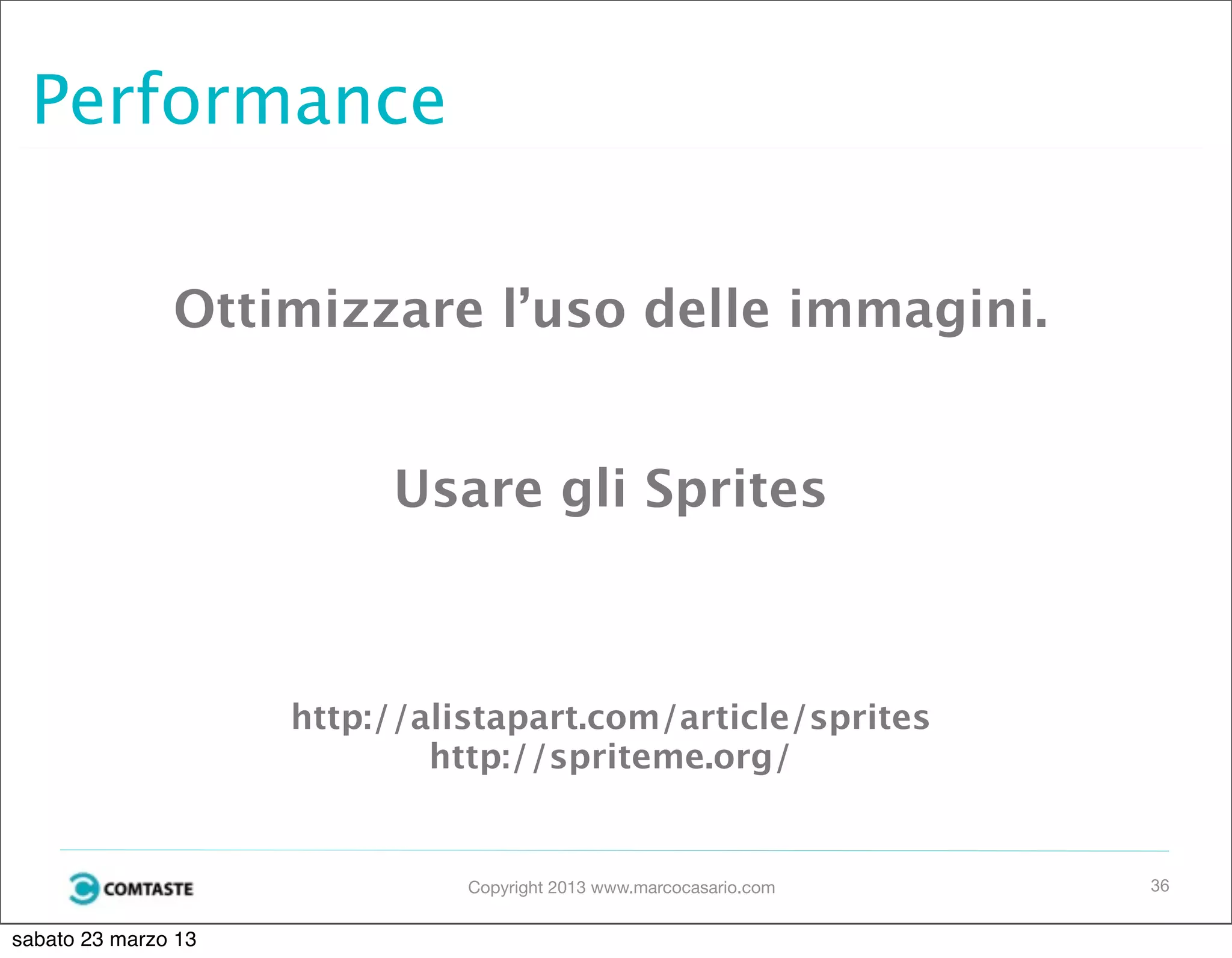 Performance

Ottimizzare l’uso delle immagini.

Usare gli Sprites

http://alistapart.com/article/sprites
http://spriteme.org/

COMTASTE

Copyright 2013 www.marcocasario.com

36

sabato 23 marzo 13